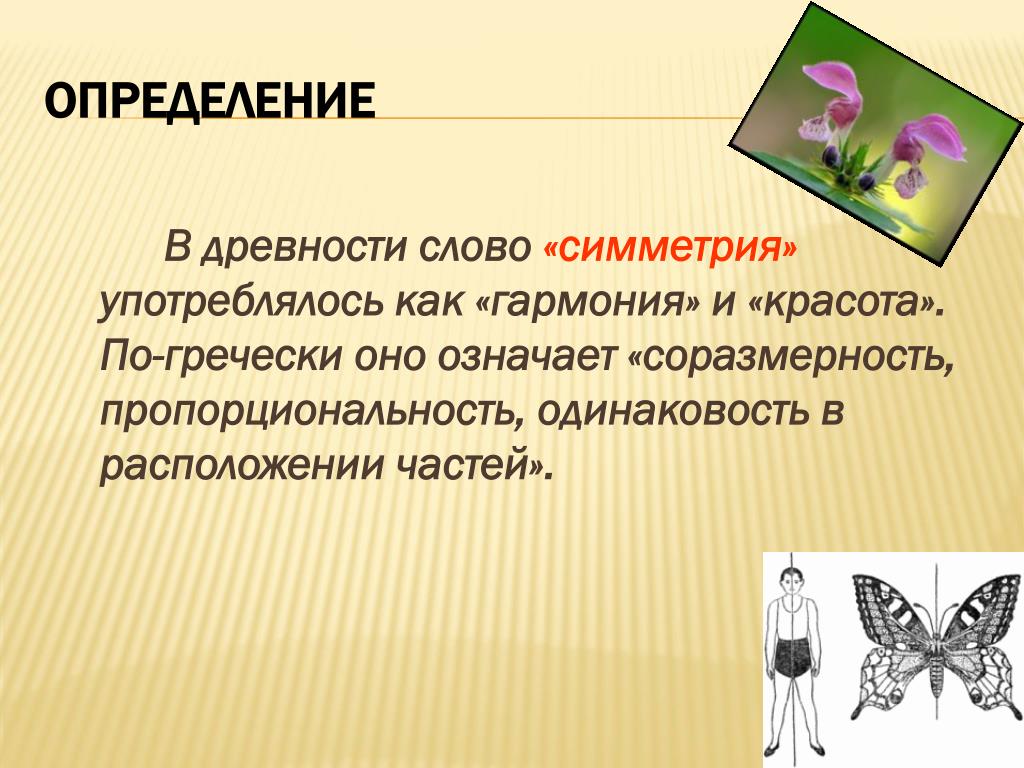 ОПРЕДЕЛЕНИЕ

В древности слово «симметрия» употреблялось как «гармония» и «красота». По-гречески оно означает «соразмерность, пропорциональность, одинаковость в расположении частей».